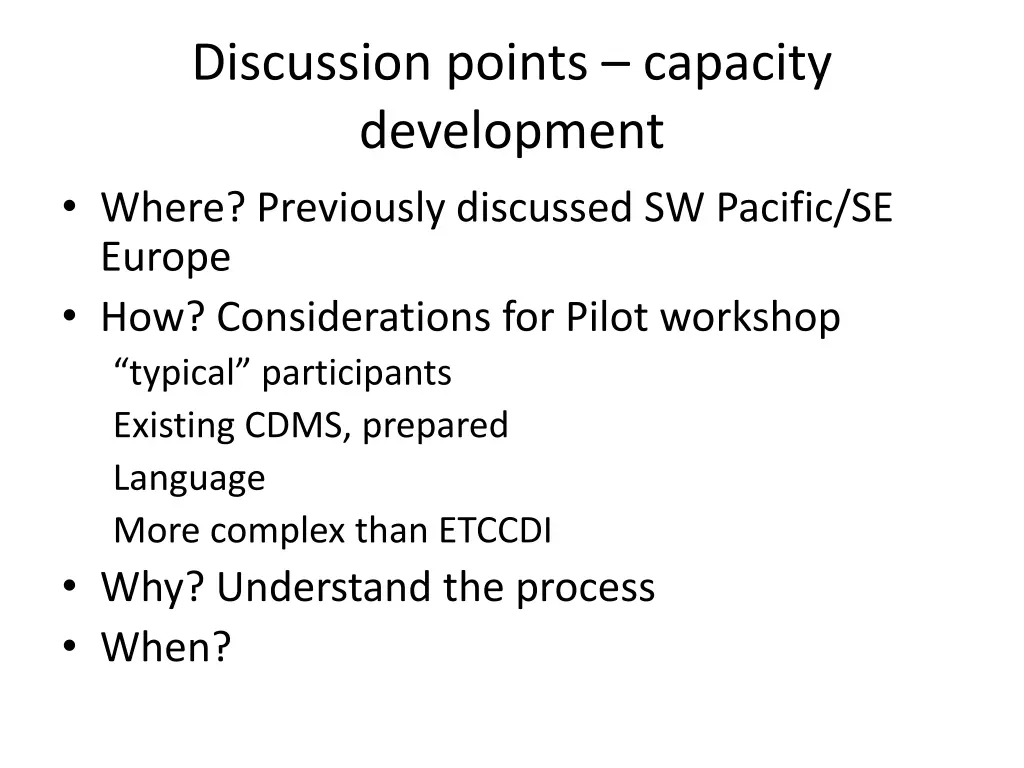 Discussion points – capacity development

• Where? Previously discussed SW Pacific/SE Europe
• How? Considerations for Pilot workshop
“typical” participants
Existing CDMS, prepared
Language
More complex than ETCCDI
• Why? Understand the process
• When?